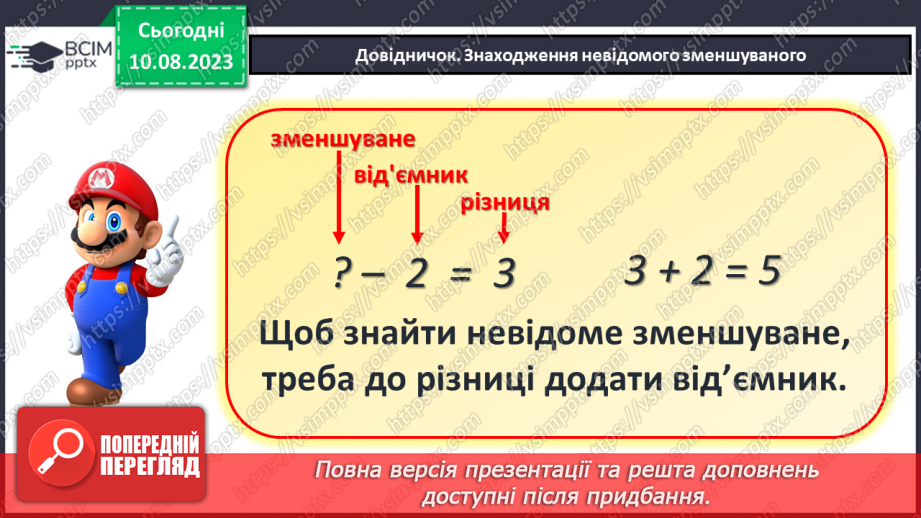 ВСІМ pptx

Сьогодні 10.08.2023

Довідничок. Знаходження невідомого зменшуваного

зменшуване

від'ємник

різниця

$? - 2 = 3$ $3 + 2 = 5$

Щоб знайти невідоме зменшуване, треба до різниці додати від'ємник.

ПОПЕРЕДНІЙ ПЕРЕГЛЯД

Повна версія презентації та решта доповнень доступні після придбання.

https://vsimpptx.com